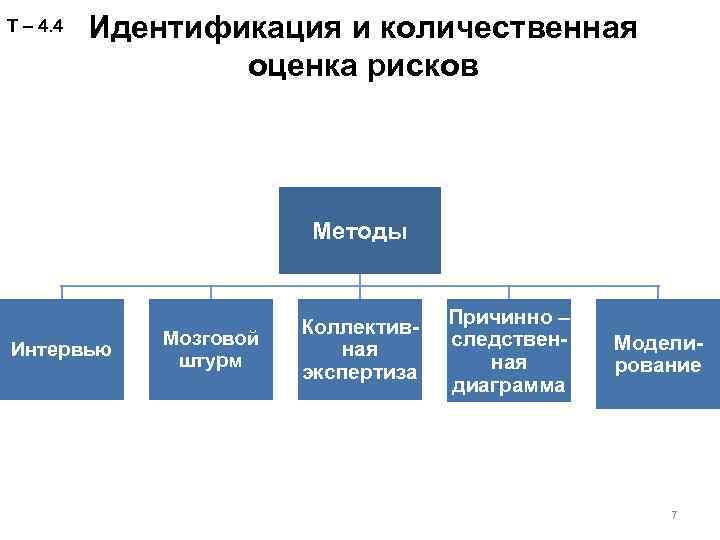 Т – 4.4 Идентификация и количественная оценка рисков

Методы

Интервью

Мозговой штурм

Коллективная экспертиза

Причинно – следственная диаграмма

Моделирование

7